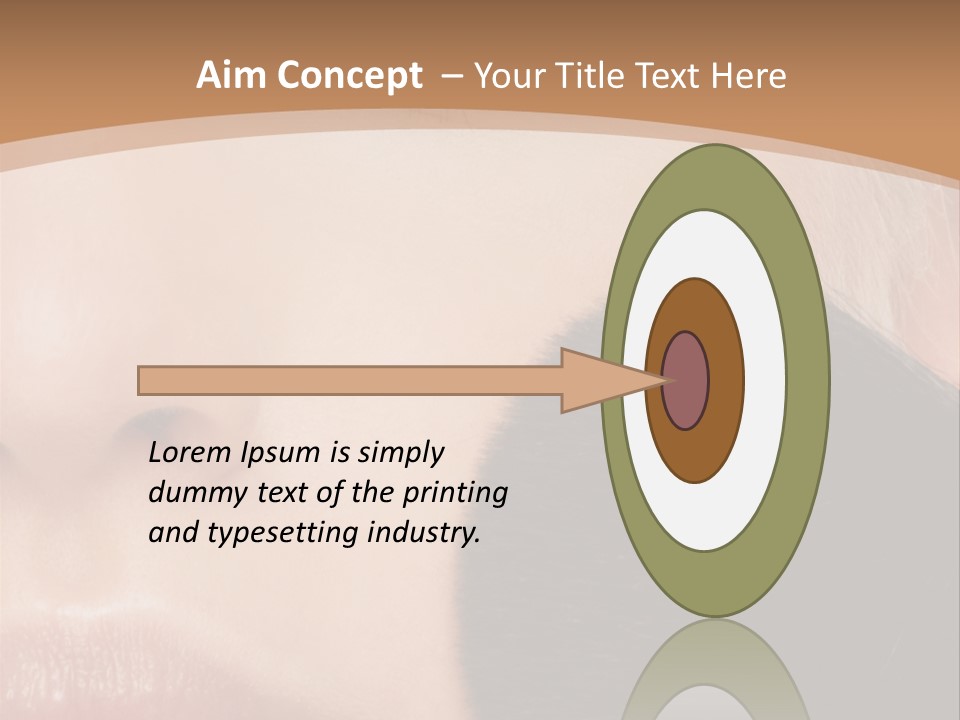 Aim Concept – Your Title Text Here

Lorem Ipsum is simply dummy text of the printing and typesetting industry.